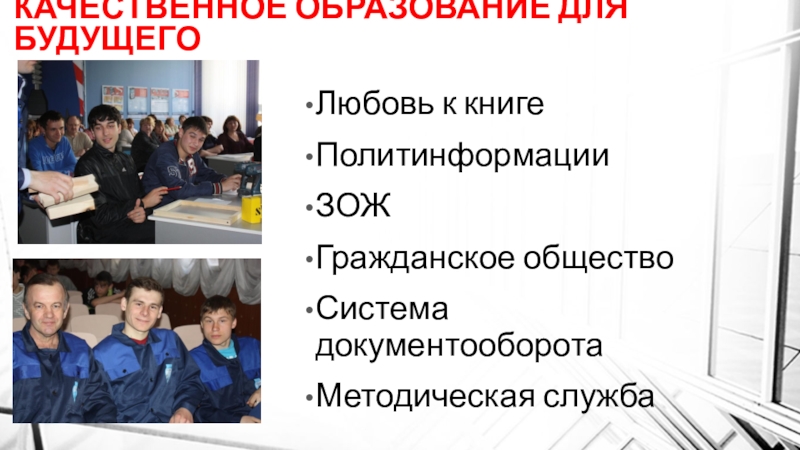 КАЧЕСТВЕННОЕ ОБРАЗОВАНИЕ ДЛЯ БУДУЩЕГО

•Любовь к книге
•Политинформации
•ЗОЖ
•Гражданское общество
•Система документооборота
•Методическая служба